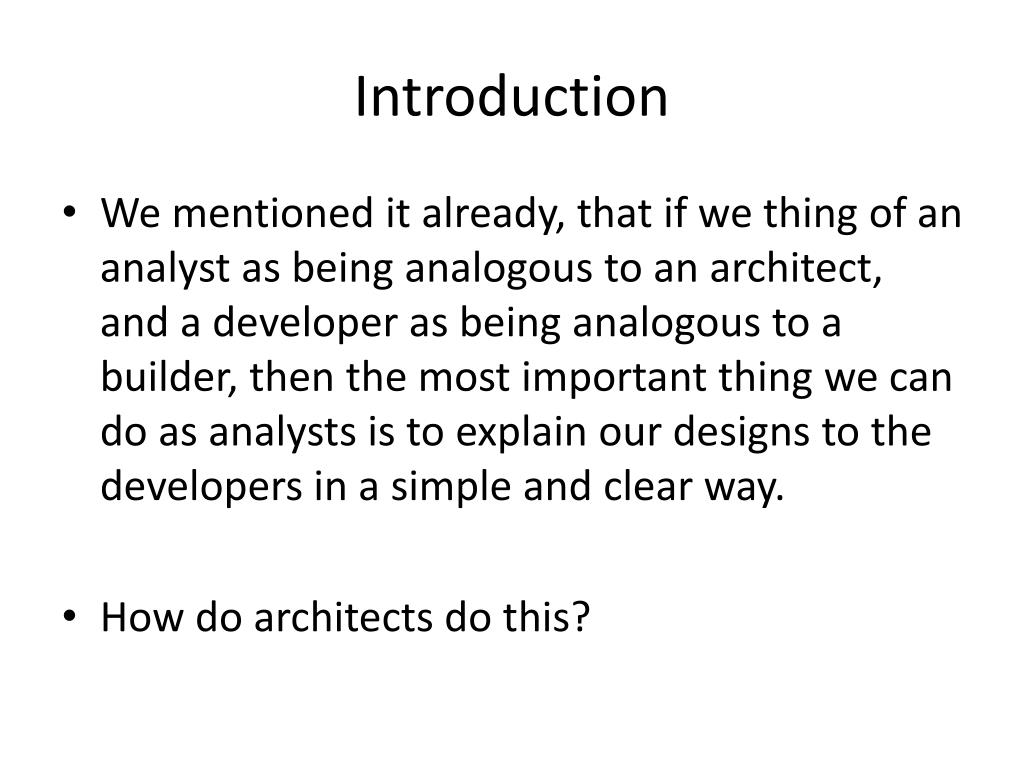 Introduction

• We mentioned it already, that if we thing of an analyst as being analogous to an architect, and a developer as being analogous to a builder, then the most important thing we can do as analysts is to explain our designs to the developers in a simple and clear way.

• How do architects do this?